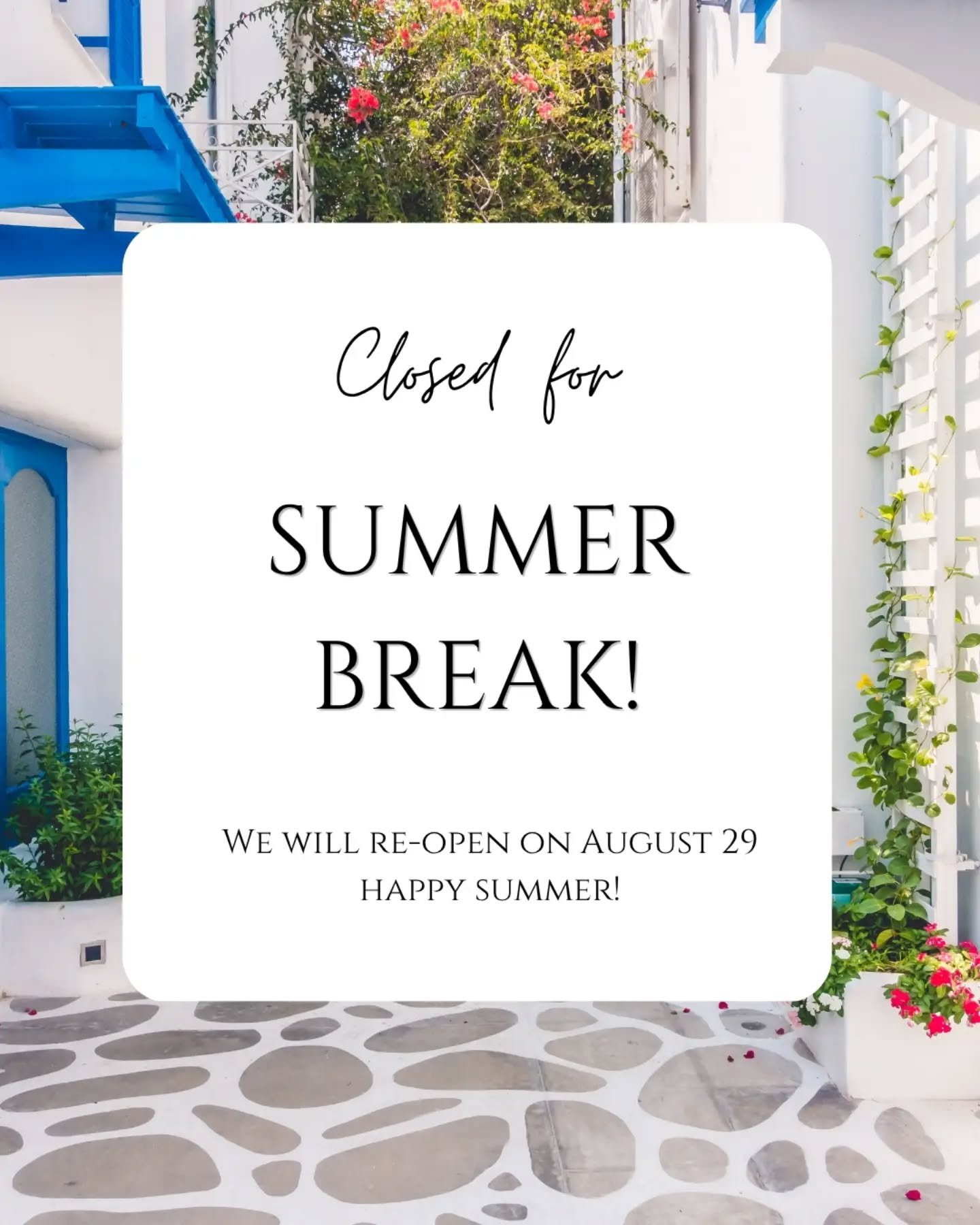 Closed for

SUMMER BREAK!

We will re-open on August 29
happy summer!